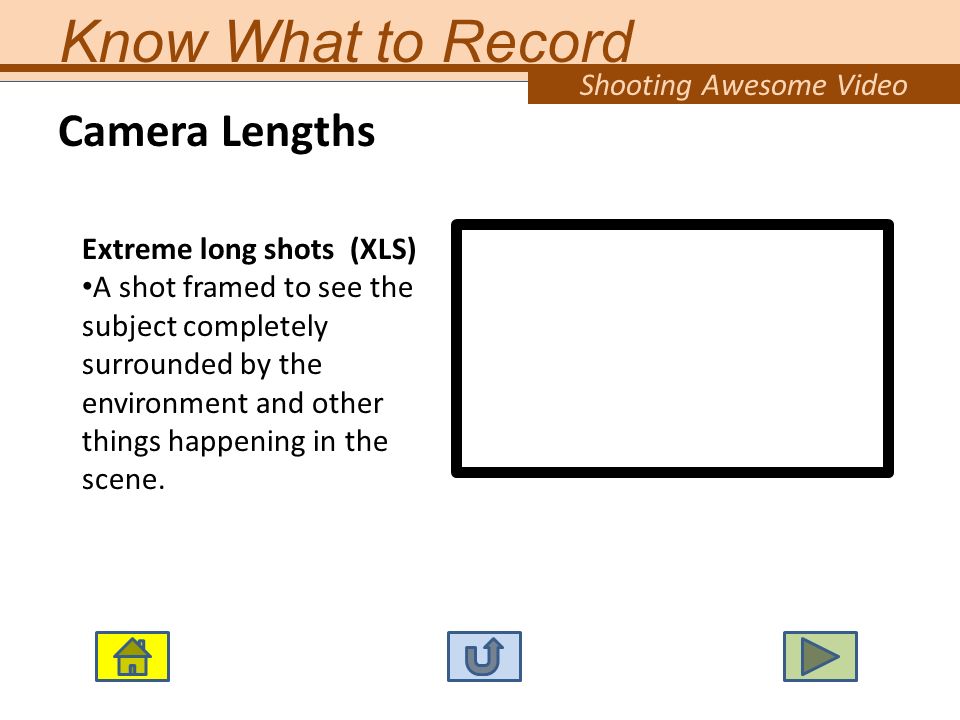 Know What to Record

Shooting Awesome Video

Camera Lengths

Extreme long shots (XLS)
•A shot framed to see the subject completely surrounded by the environment and other things happening in the scene.